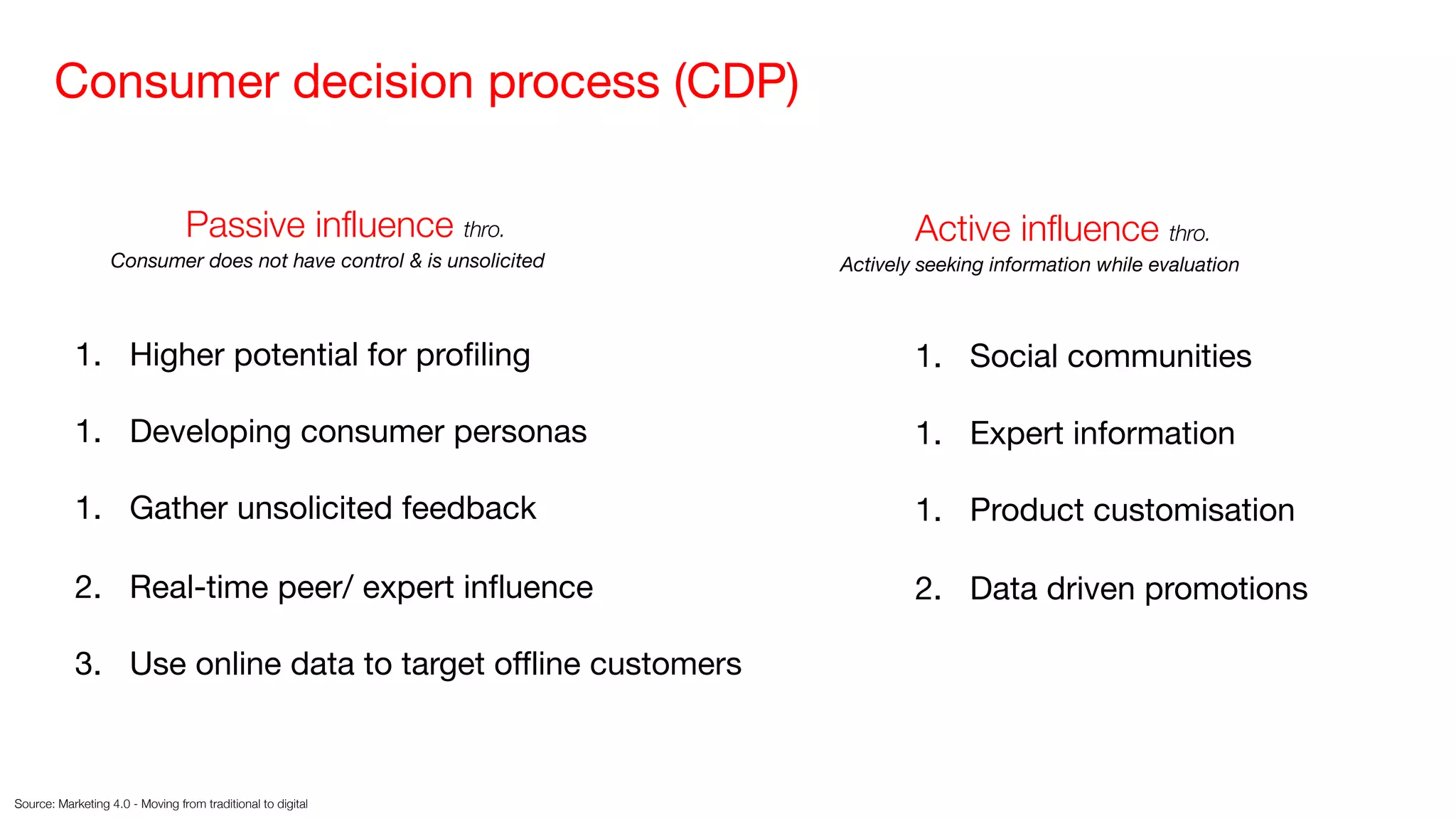 Consumer decision process (CDP)

Passive influence thro.
Consumer does not have control & is unsolicited

1. Higher potential for profiling

1. Developing consumer personas

1. Gather unsolicited feedback

2. Real-time peer/ expert influence

3. Use online data to target offline customers

Active influence thro.
Actively seeking information while evaluation

1. Social communities

1. Expert information

1. Product customisation

2. Data driven promotions

Source: Marketing 4.0 - Moving from traditional to digital